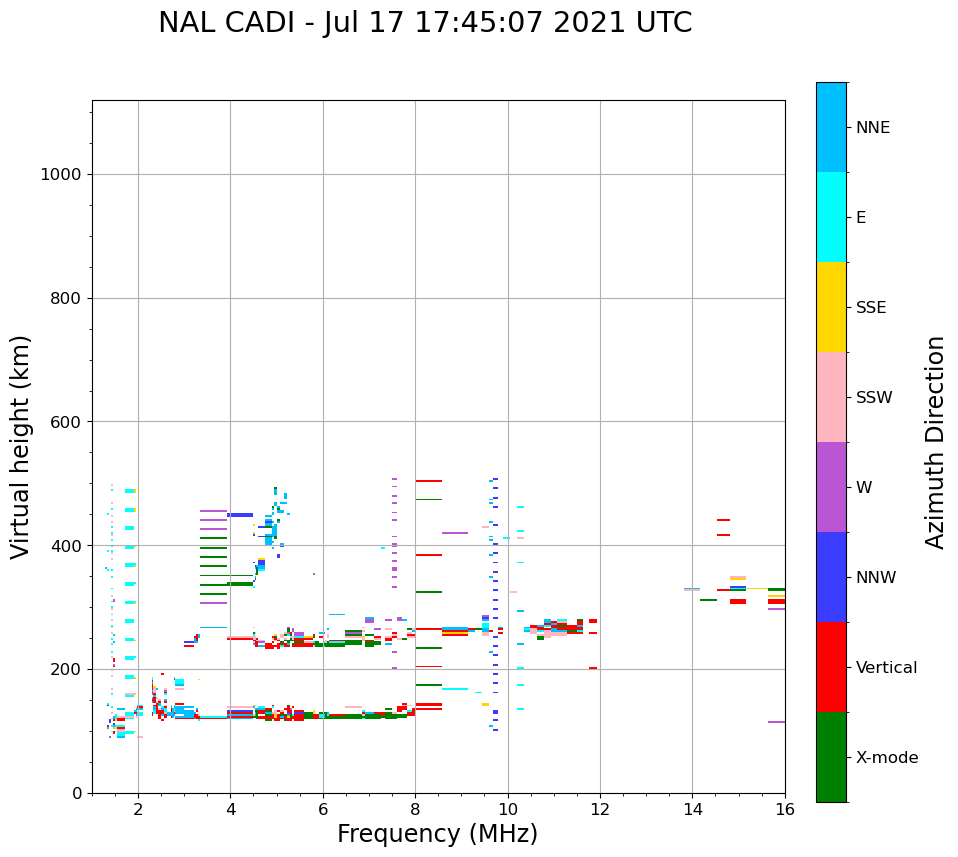 NAL CADI - Jul 17 17:45:07 2021 UTC

Virtual height (km)

1000
800
600
400
200
0

2
4
6
8
10
12
14
16

Frequency (MHz)

NNE
E
SSE
SSW
W
NNW
Vertical
X-mode

Azimuth Direction